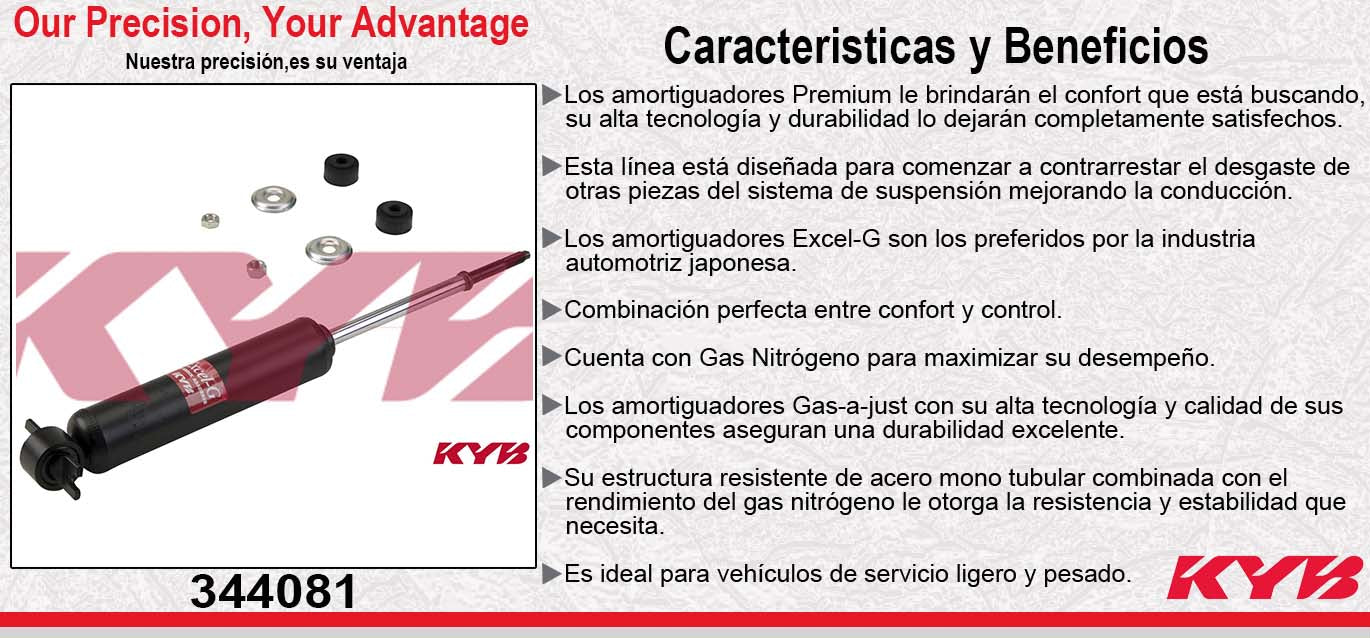 Our Precision, Your Advantage
Nuestra precisión,es su ventaja

KYB

Excel-G
KYB

KYB

344081

Caracteristicas y Beneficios

▶Los amortiguadores Premium le brindarán el confort que está buscando, su alta tecnología y durabilidad lo dejarán completamente satisfechos.

▶Esta línea está diseñada para comenzar a contrarrestar el desgaste de otras piezas del sistema de suspensión mejorando la conducción.

▶Los amortiguadores Excel-G son los preferidos por la industria automotriz japonesa.

▶Combinación perfecta entre confort y control.

▶Cuenta con Gas Nitrógeno para maximizar su desempeño.

▶Los amortiguadores Gas-a-just con su alta tecnología y calidad de sus componentes aseguran una durabilidad excelente.

▶Su estructura resistente de acero mono tubular combinada con el rendimiento del gas nitrógeno le otorga la resistencia y estabilidad que necesita.

▶Es ideal para vehículos de servicio ligero y pesado.

KYB